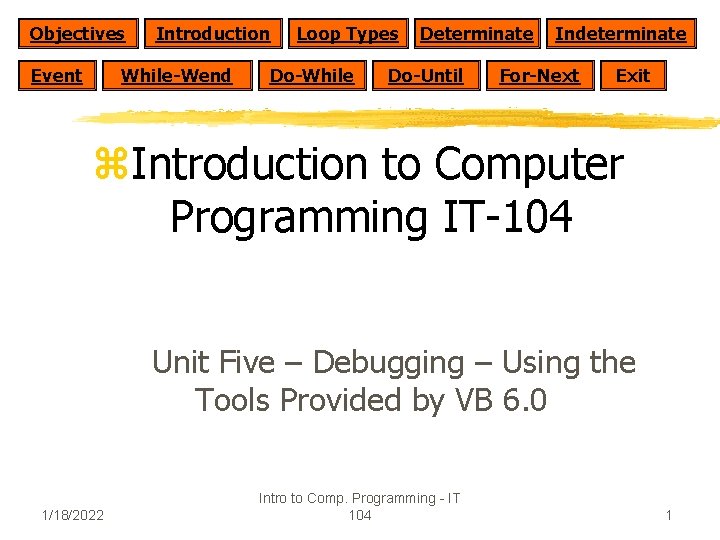 Objectives Introduction Loop Types Determinate Indeterminate

Event While-Wend Do-While Do-Until For-Next Exit

⌘Introduction to Computer Programming IT-104

Unit Five – Debugging – Using the Tools Provided by VB 6.0

1/18/2022

Intro to Comp. Programming - IT 104

1